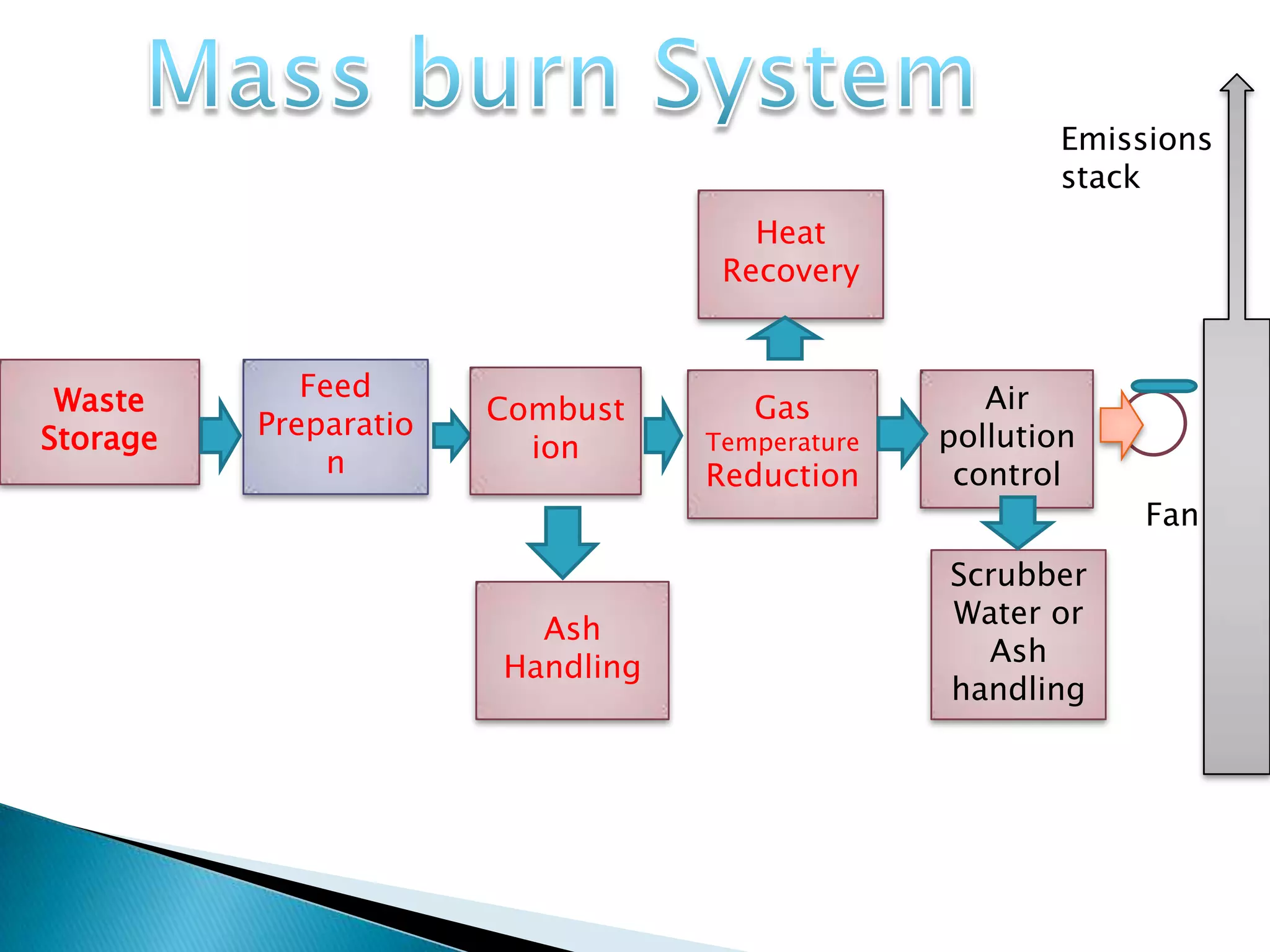 Mass burn System

Emissions stack

Heat Recovery

Waste Storage

Feed Preparation

Combustion

Gas Temperature Reduction

Air pollution control

Fan

Ash Handling

Scrubber Water or Ash handling